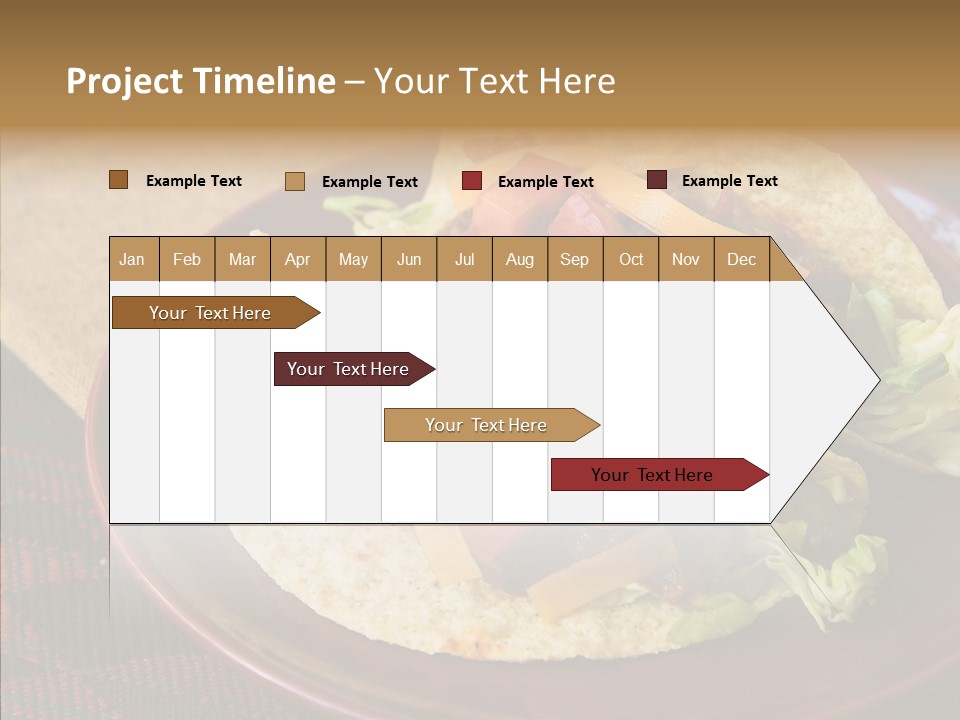 Project Timeline – Your Text Here

Example Text Example Text Example Text Example Text

| Jan | Feb | Mar | Apr | May | Jun | Jul | Aug | Sep | Oct | Nov | Dec |
|---|---|---|---|---|---|---|---|---|---|---|---|

Your Text Here

Your Text Here

Your Text Here

Your Text Here